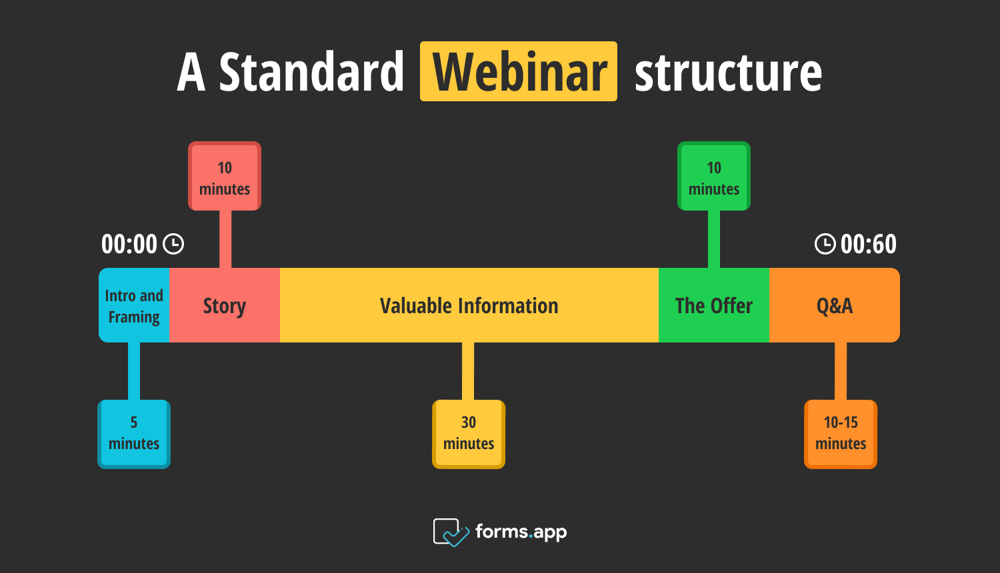 A Standard Webinar structure

10 minutes

10 minutes

00:00

00:60

Intro and Framing

Story

Valuable Information

The Offer

Q&A

5 minutes

30 minutes

10-15 minutes

forms.app